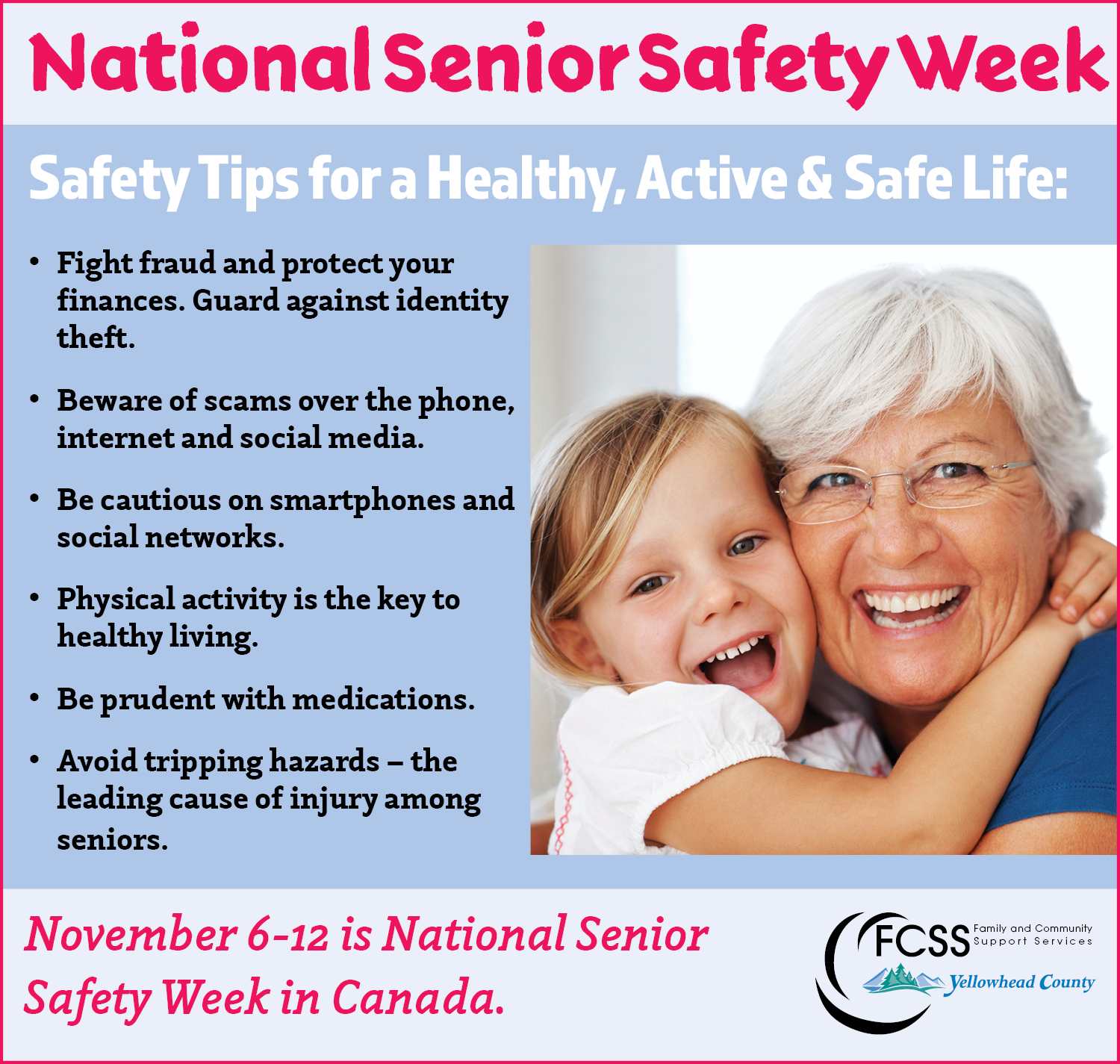 National Senior Safety Week

Safety Tips for a Healthy, Active & Safe Life:

• Fight fraud and protect your finances. Guard against identity theft.

• Beware of scams over the phone, internet and social media.

• Be cautious on smartphones and social networks.

• Physical activity is the key to healthy living.

• Be prudent with medications.

• Avoid tripping hazards – the leading cause of injury among seniors.

November 6-12 is National Senior Safety Week in Canada.

FCSS Family and Community Support Services

Yellowhead County